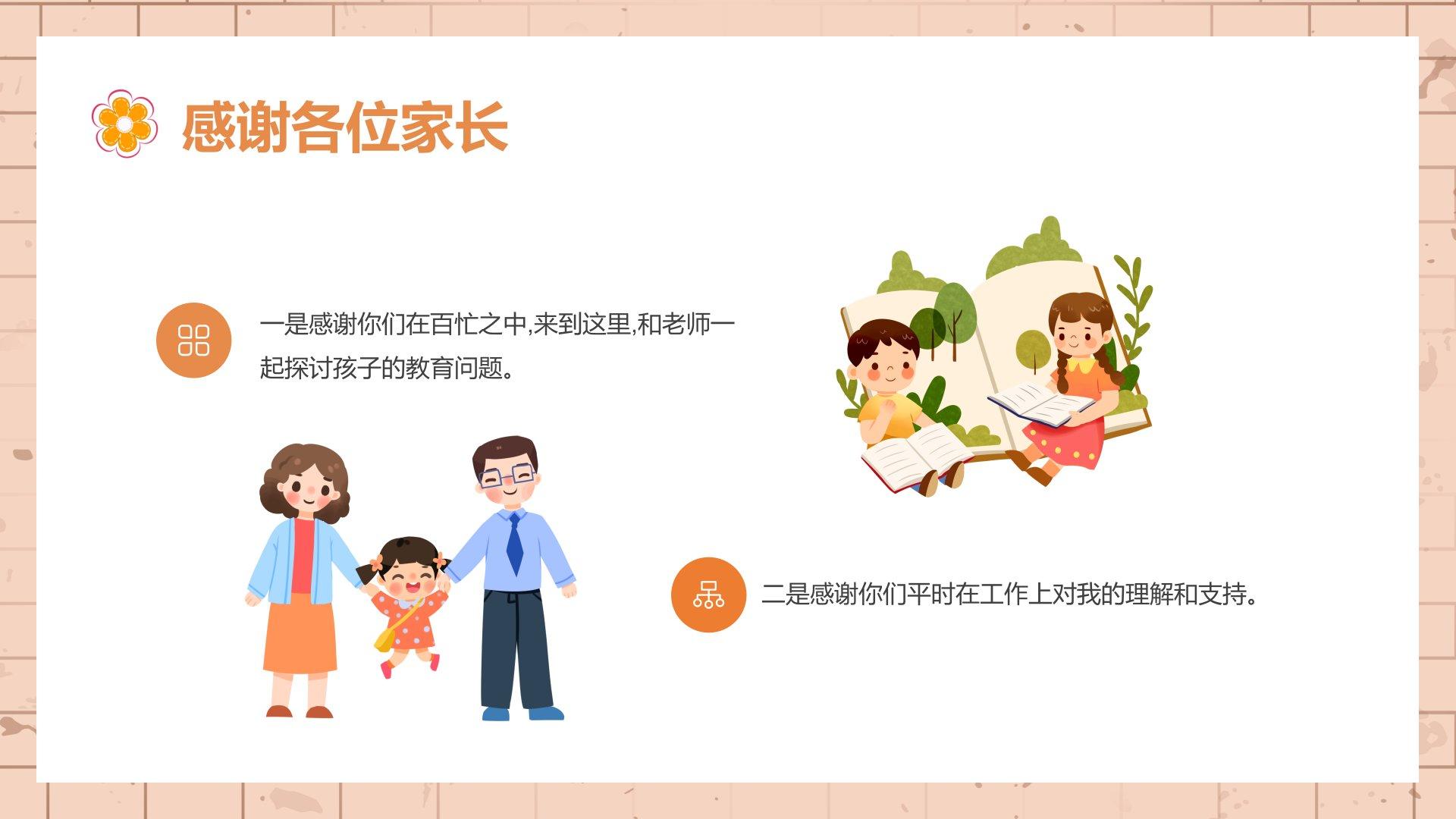 感谢各位家长

一是感谢你们在百忙之中,来到这里,和老师一起探讨孩子的教育问题。

二是感谢你们平时在工作上对我的理解和支持。